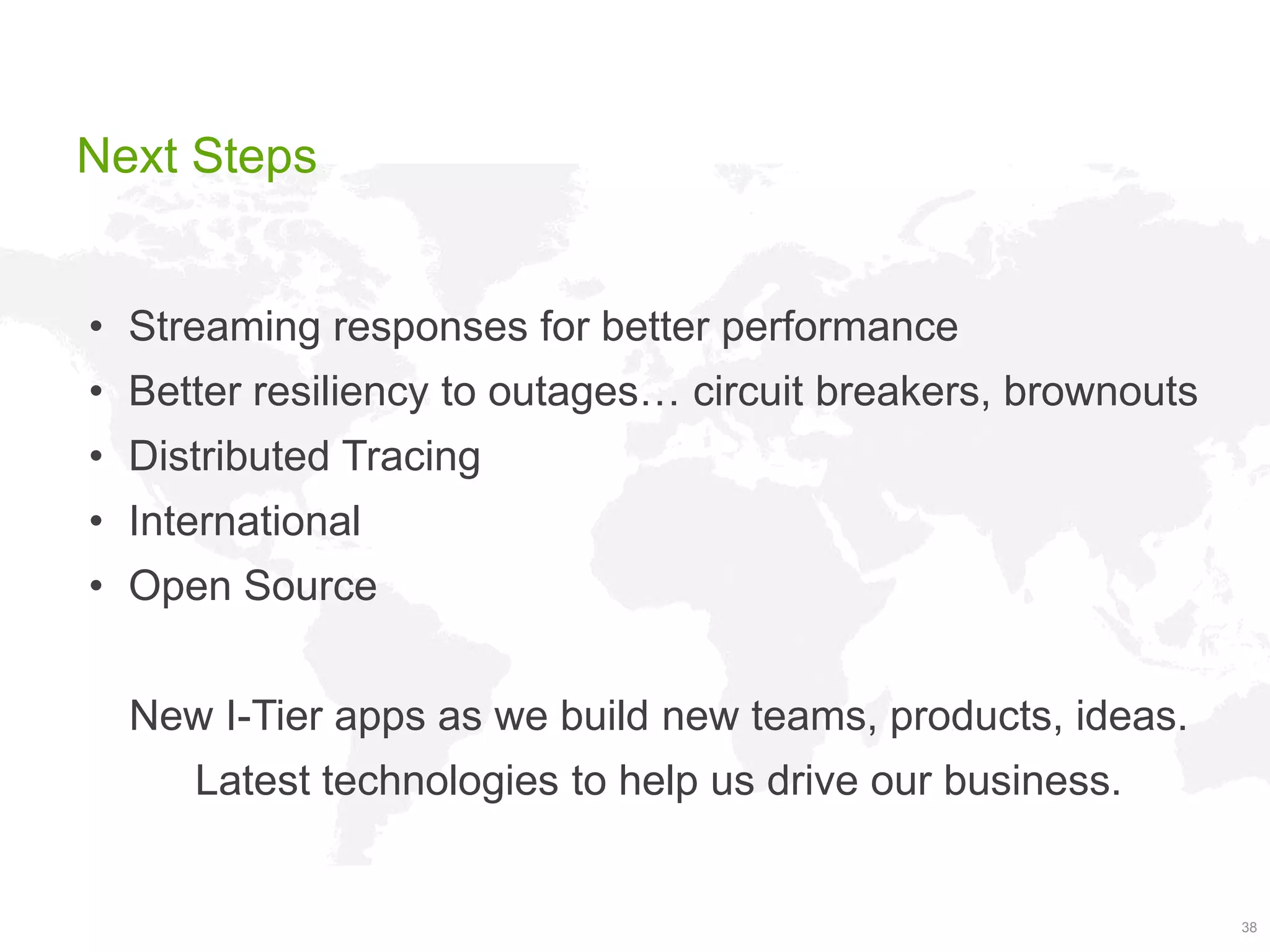 Next Steps

• Streaming responses for better performance
• Better resiliency to outages… circuit breakers, brownouts
• Distributed Tracing
• International
• Open Source

New I-Tier apps as we build new teams, products, ideas.
Latest technologies to help us drive our business.

38